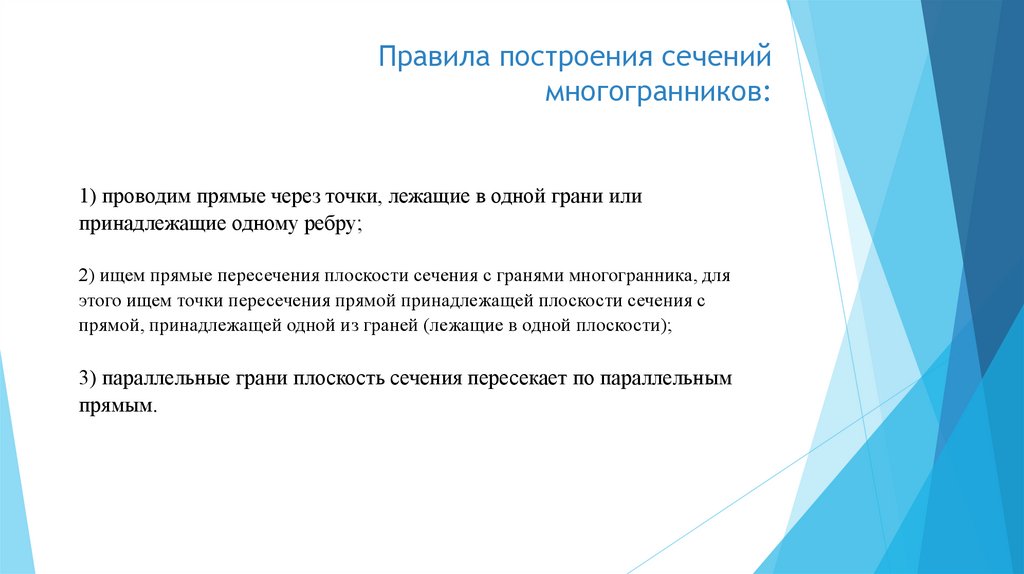 Правила построения сечений многогранников:

1) проводим прямые через точки, лежащие в одной грани или принадлежащие одному ребру;

2) ищем прямые пересечения плоскости сечения с гранями многогранника, для этого ищем точки пересечения прямой принадлежащей плоскости сечения с прямой, принадлежащей одной из граней (лежащие в одной плоскости);

3) параллельные грани плоскость сечения пересекает по параллельным прямым.